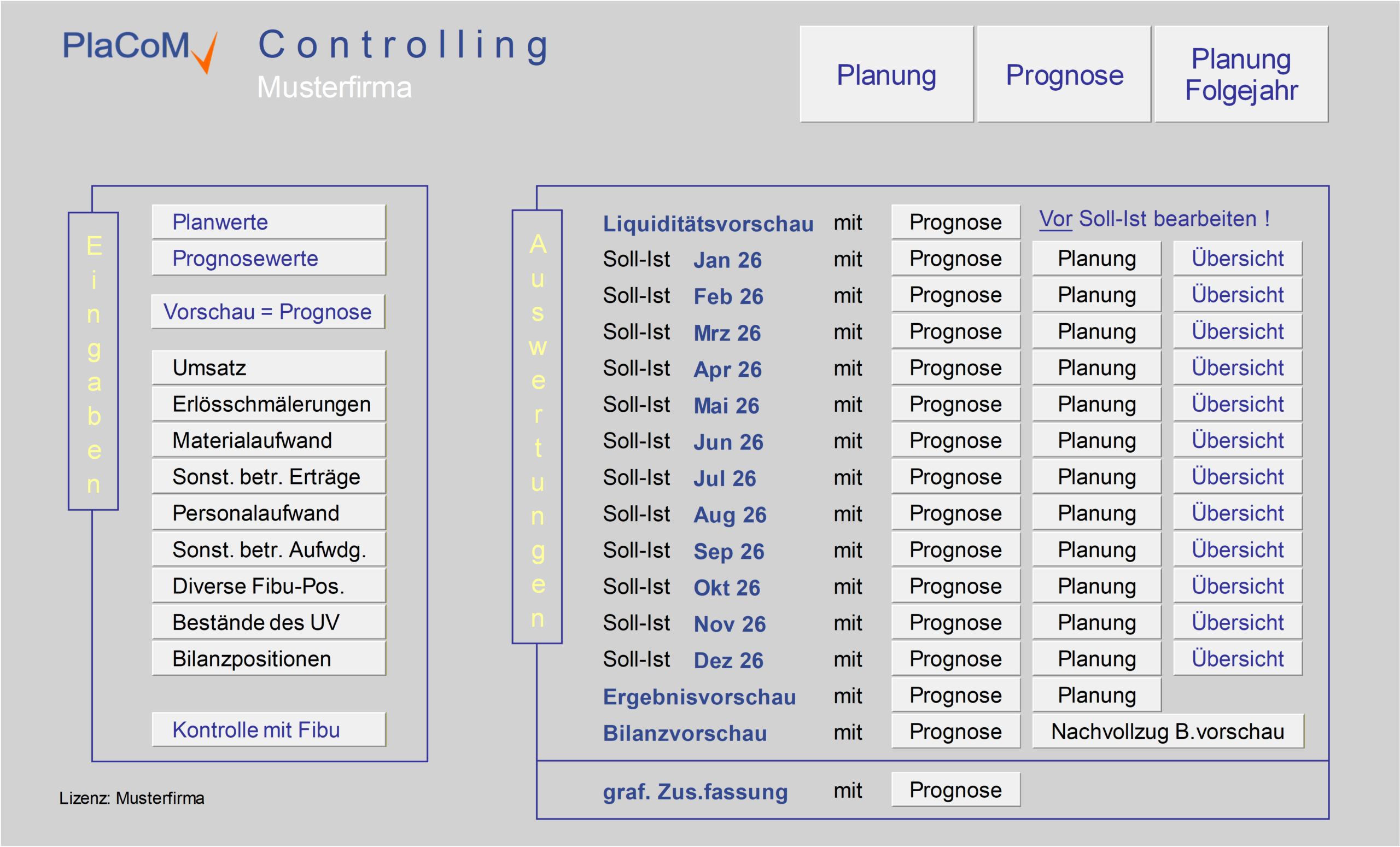 PlaCoM Controlling
Musterfirma

Planung
Prognose
Planung Folgejahr

Eingaben

Planwerte
Prognosewerte
Vorschau = Prognose
Umsatz
Erlösschmälerungen
Materialaufwand
Sonst. betr. Erträge
Personalaufwand
Sonst. betr. Aufwdg.
Diverse Fibu-Pos.
Bestände des UV
Bilanzpositionen
Kontrolle mit Fibu

Lizenz: Musterfirma

Auswertungen

Liquiditätsvorschau mit Prognose Vor Soll-Ist bearbeiten !
Soll-Ist Jan 26 mit Prognose Planung Übersicht
Soll-Ist Feb 26 mit Prognose Planung Übersicht
Soll-Ist Mrz 26 mit Prognose Planung Übersicht
Soll-Ist Apr 26 mit Prognose Planung Übersicht
Soll-Ist Mai 26 mit Prognose Planung Übersicht
Soll-Ist Jun 26 mit Prognose Planung Übersicht
Soll-Ist Jul 26 mit Prognose Planung Übersicht
Soll-Ist Aug 26 mit Prognose Planung Übersicht
Soll-Ist Sep 26 mit Prognose Planung Übersicht
Soll-Ist Okt 26 mit Prognose Planung Übersicht
Soll-Ist Nov 26 mit Prognose Planung Übersicht
Soll-Ist Dez 26 mit Prognose Planung Übersicht
Ergebnisvorschau mit Prognose Planung
Bilanzvorschau mit Prognose Nachvollzug B.vorschau
graf. Zus.fassung mit Prognose